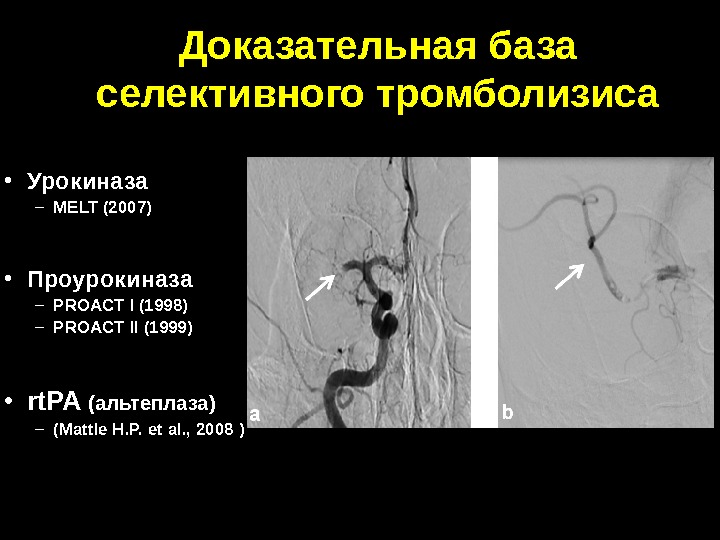 Доказательная база селективного тромболизиса

• Урокиназа
– MELT (2007)

• Проурокиназа
– PROACT I (1998)
– PROACT II (1999)

• rtPA (альтеплаза)
– (Mattle H.P. et al., 2008 )

a

b